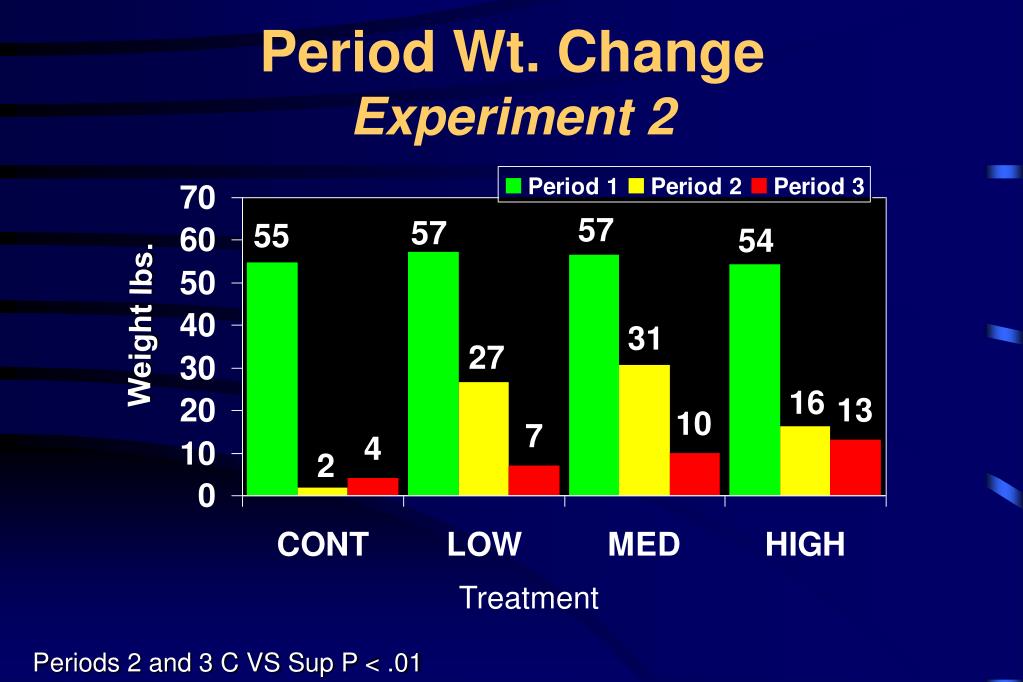 Period Wt. Change
Experiment 2

Period 1 Period 2 Period 3

Weight lbs.

70
60
50
40
30
20
10
0

55 2 4
57 27 7
57 31 10
54 16 13

CONT LOW MED HIGH

Treatment

Periods 2 and 3 C VS Sup P < .01